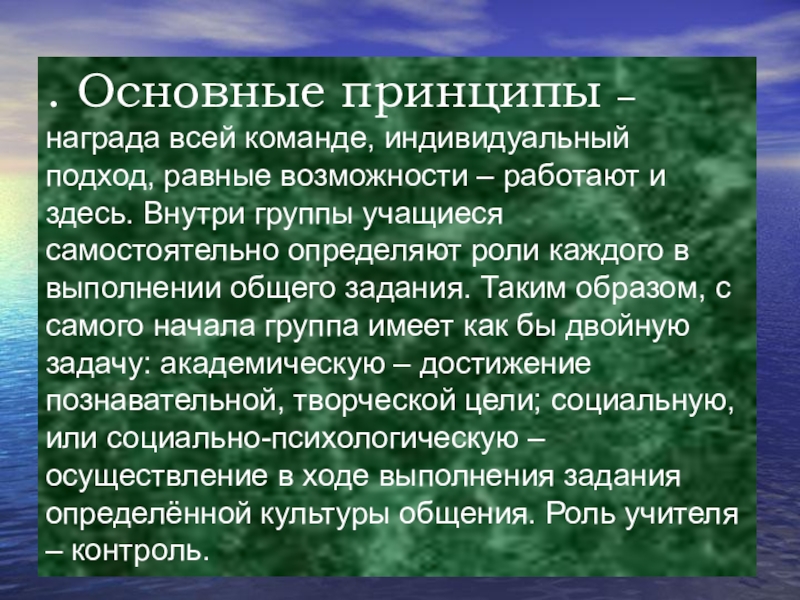 . Основные принципы – награда всей команде, индивидуальный подход, равные возможности – работают и здесь. Внутри группы учащиеся самостоятельно определяют роли каждого в выполнении общего задания. Таким образом, с самого начала группа имеет как бы двойную задачу: академическую – достижение познавательной, творческой цели; социальную, или социально-психологическую – осуществление в ходе выполнения задания определённой культуры общения. Роль учителя – контроль.